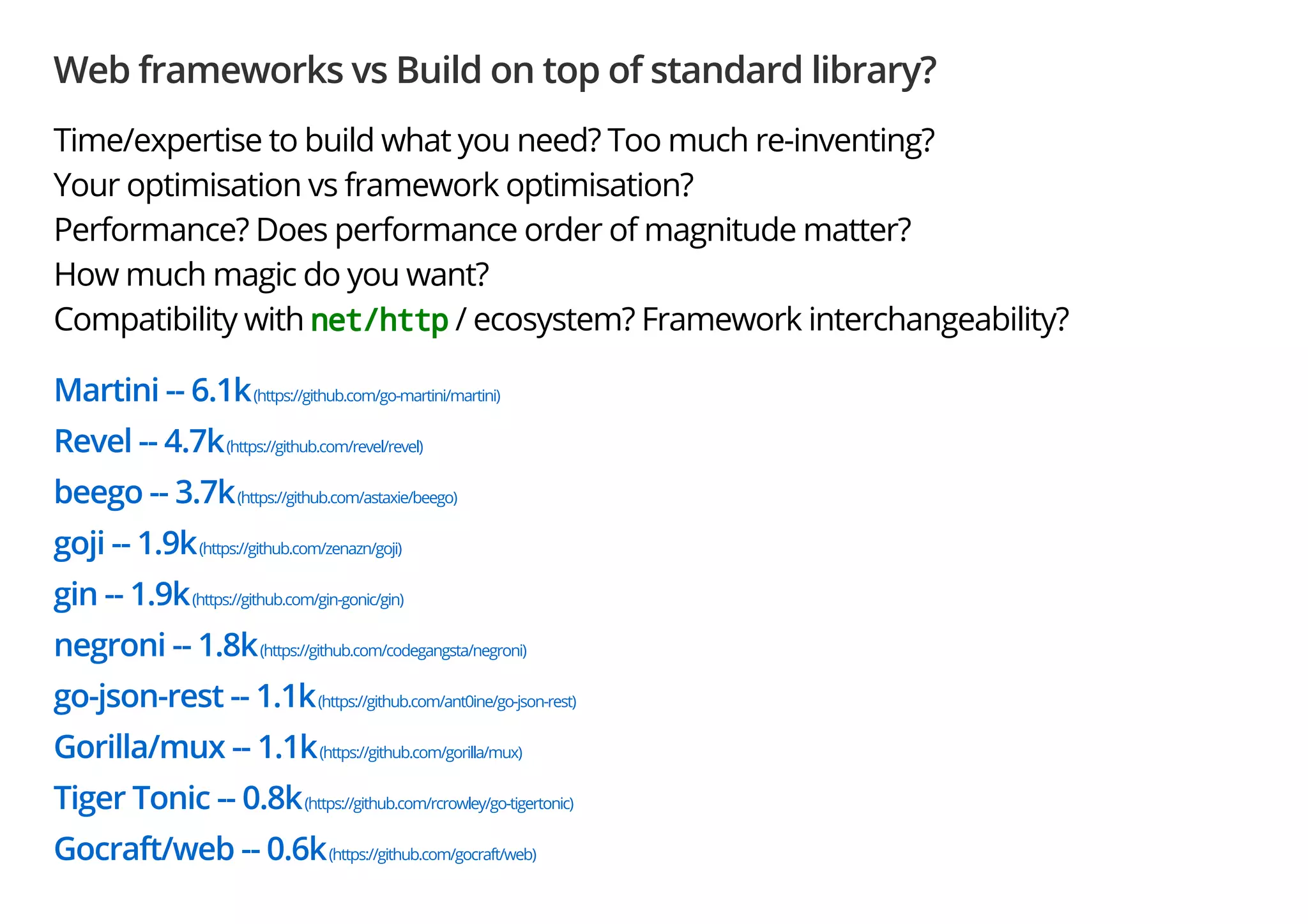 Web frameworks vs Build on top of standard library?

Time/expertise to build what you need? Too much re-inventing?
Your optimisation vs framework optimisation?
Performance? Does performance order of magnitude matter?
How much magic do you want?
Compatibility with net/http / ecosystem? Framework interchangeability?

Martini -- 6.1k (https://github.com/go-martini/martini)
Revel -- 4.7k (https://github.com/revel/revel)
beego -- 3.7k (https://github.com/astaxie/beego)
goji -- 1.9k (https://github.com/zenazn/goji)
gin -- 1.9k (https://github.com/gin-gonic/gin)
negroni -- 1.8k (https://github.com/codegangsta/negroni)
go-json-rest -- 1.1k (https://github.com/ant0ine/go-json-rest)
Gorilla/mux -- 1.1k (https://github.com/gorilla/mux)
Tiger Tonic -- 0.8k (https://github.com/rcrowley/go-tigertonic)
Gocraft/web -- 0.6k (https://github.com/gocraft/web)